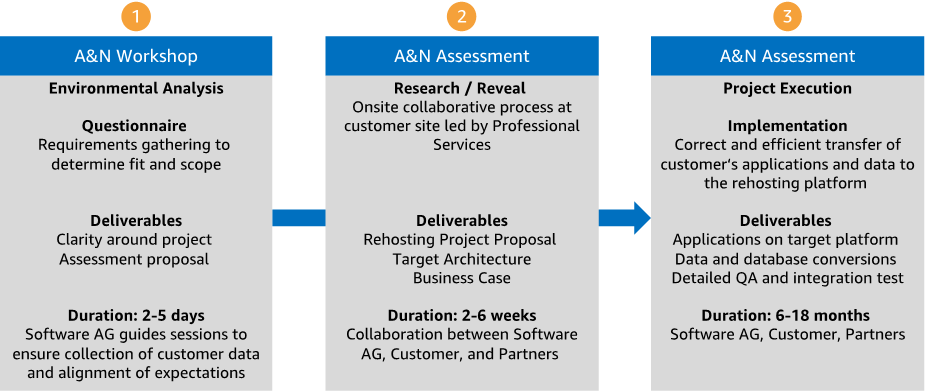 1

A&N Workshop

Environmental Analysis

Questionnaire
Requirements gathering to determine fit and scope

Deliverables
Clarity around project Assessment proposal

Duration: 2-5 days
Software AG guides sessions to ensure collection of customer data and alignment of expectations

2

A&N Assessment

Research / Reveal
Onsite collaborative process at customer site led by Professional Services

Deliverables
Rehosting Project Proposal
Target Architecture
Business Case

Duration: 2-6 weeks
Collaboration between Software AG, Customer, and Partners

3

A&N Assessment

Project Execution

Implementation
Correct and efficient transfer of customer's applications and data to the rehosting platform

Deliverables
Applications on target platform
Data and database conversions
Detailed QA and integration test

Duration: 6-18 months
Software AG, Customer, Partners